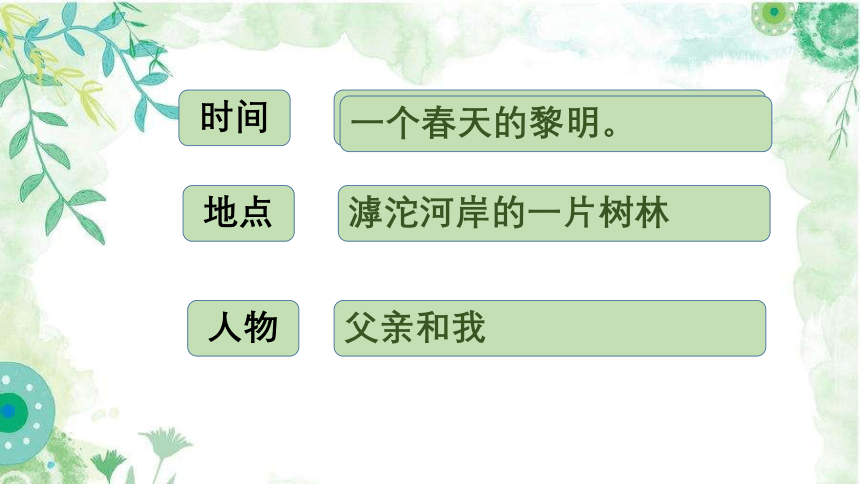 时间

一个春天的黎明。

地点

滹沱河岸的一片树林

人物

父亲和我